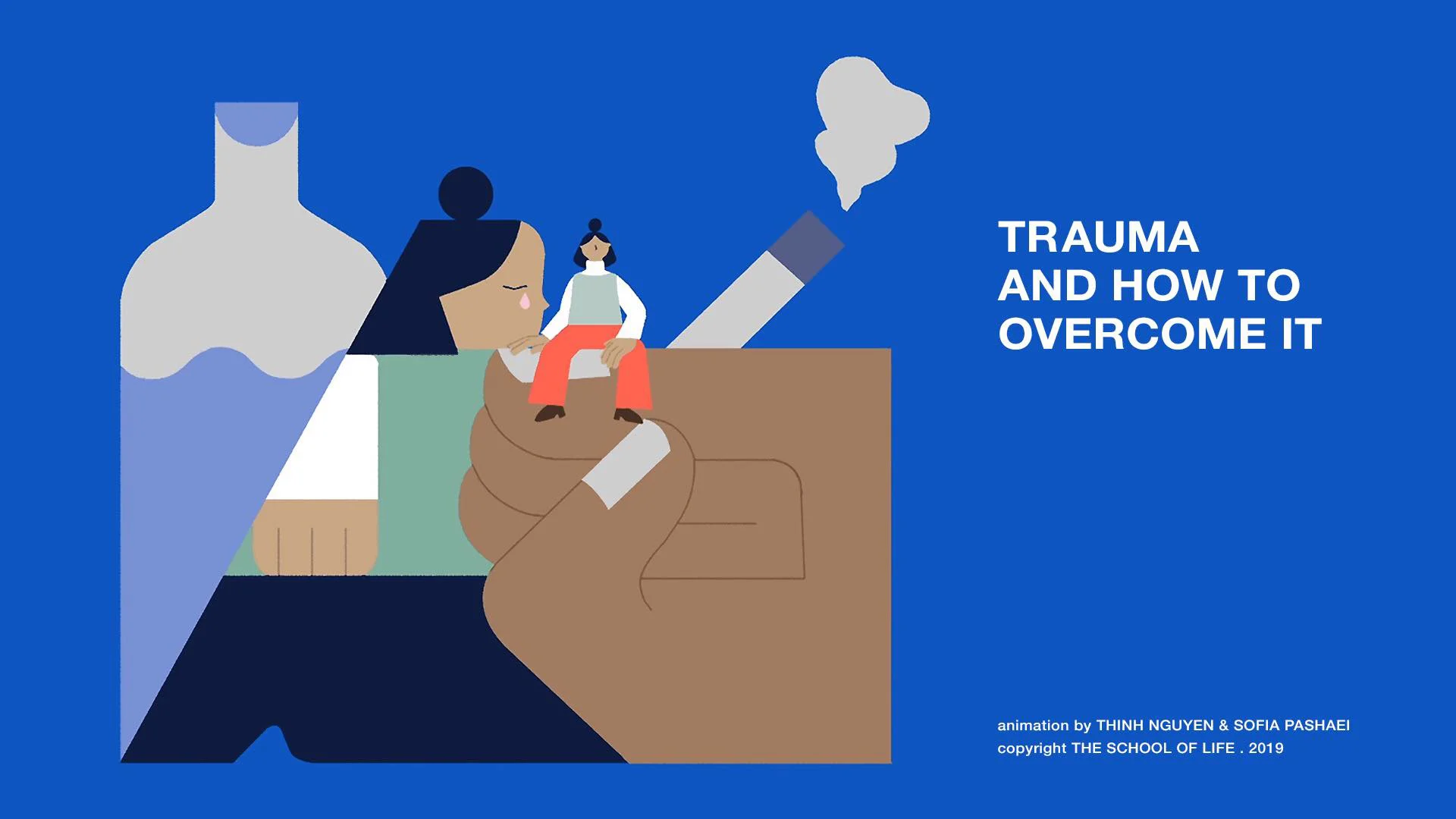 TRAUMA
AND HOW TO
OVERCOME IT

animation by THINH NGUYEN & SOFIA PASHAEI
copyright THE SCHOOL OF LIFE . 2019